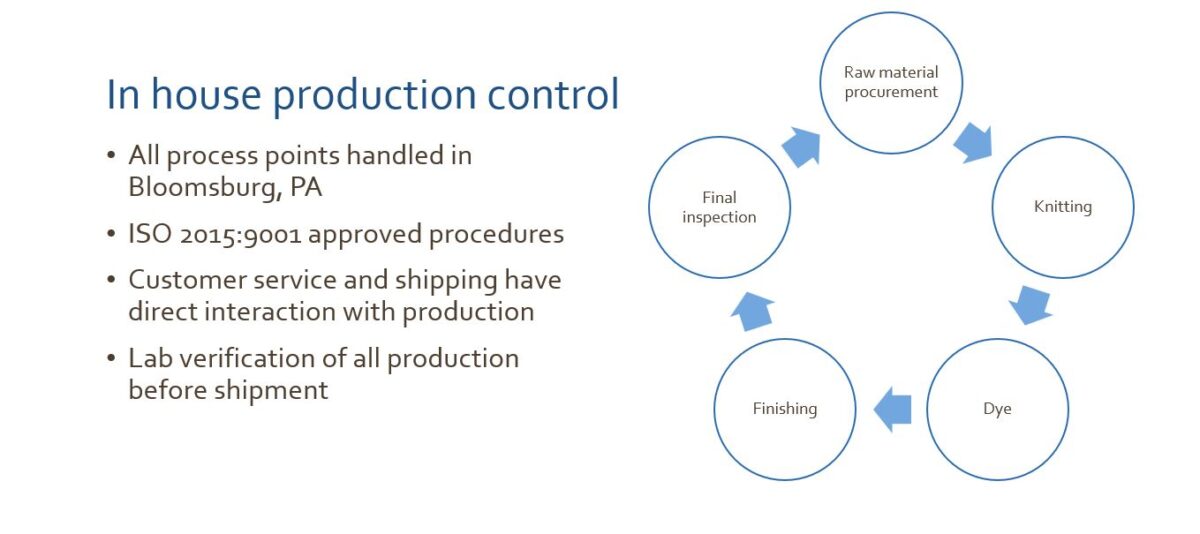 In house production control

• All process points handled in Bloomsburg, PA
• ISO 2015:9001 approved procedures
• Customer service and shipping have direct interaction with production
• Lab verification of all production before shipment

Raw material procurement

Knitting

Dye

Finishing

Final inspection